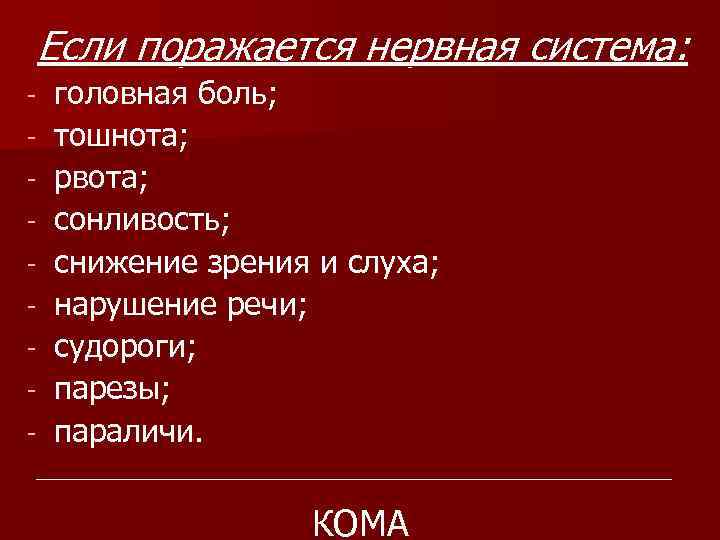 Если поражается нервная система:

- головная боль;
- тошнота;
- рвота;
- сонливость;
- снижение зрения и слуха;
- нарушение речи;
- судороги;
- парезы;
- параличи.

КОМА